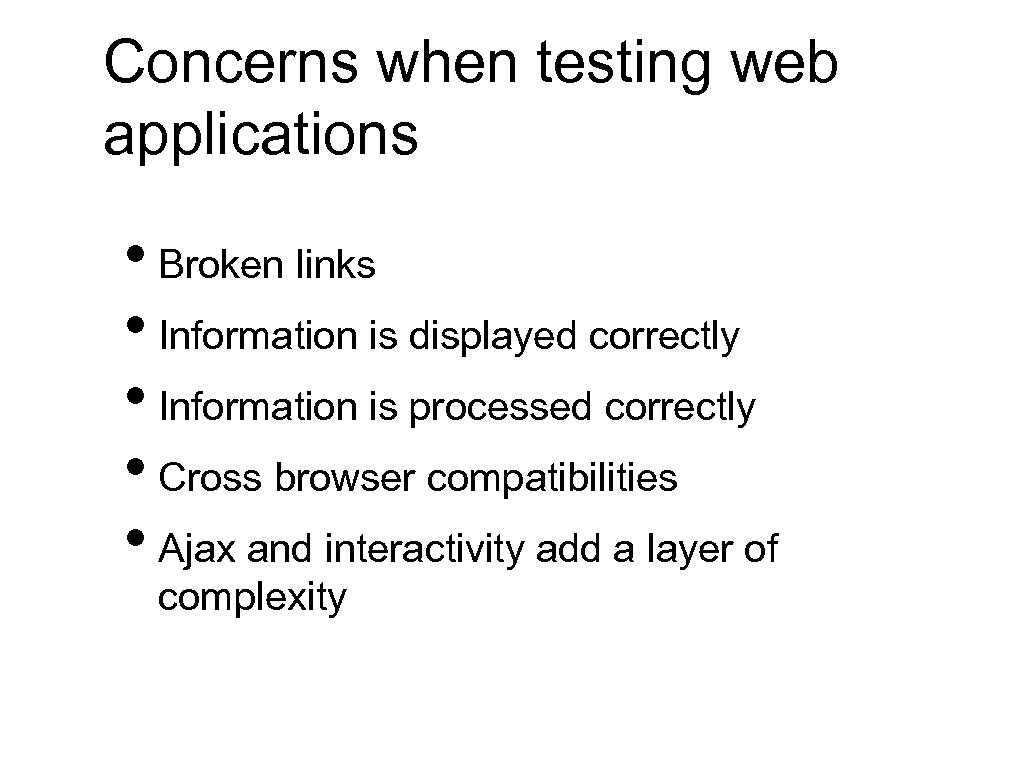 Concerns when testing web applications

• Broken links
• Information is displayed correctly
• Information is processed correctly
• Cross browser compatibilities
• Ajax and interactivity add a layer of complexity